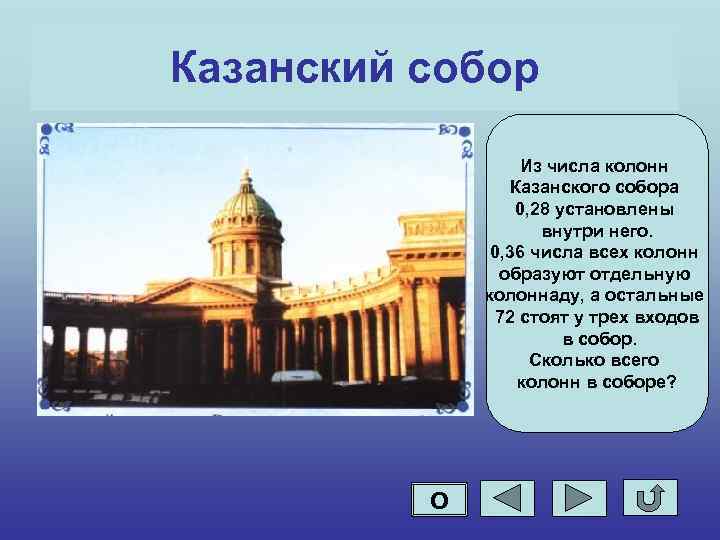 Казанский собор

Из числа колонн Казанского собора 0,28 установлены внутри него. 0,36 числа всех колонн образуют отдельную колоннаду, а остальные 72 стоят у трех входов в собор. Сколько всего колонн в соборе?

О